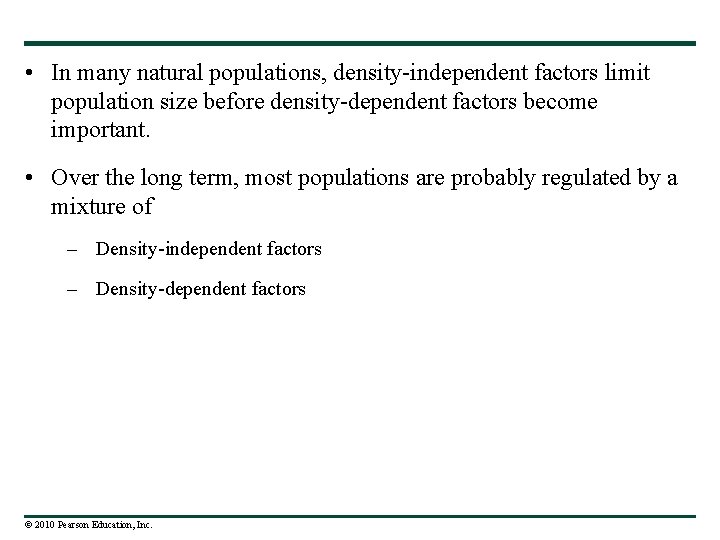 • In many natural populations, density-independent factors limit population size before density-dependent factors become important.

• Over the long term, most populations are probably regulated by a mixture of

– Density-independent factors

– Density-dependent factors

© 2010 Pearson Education, Inc.